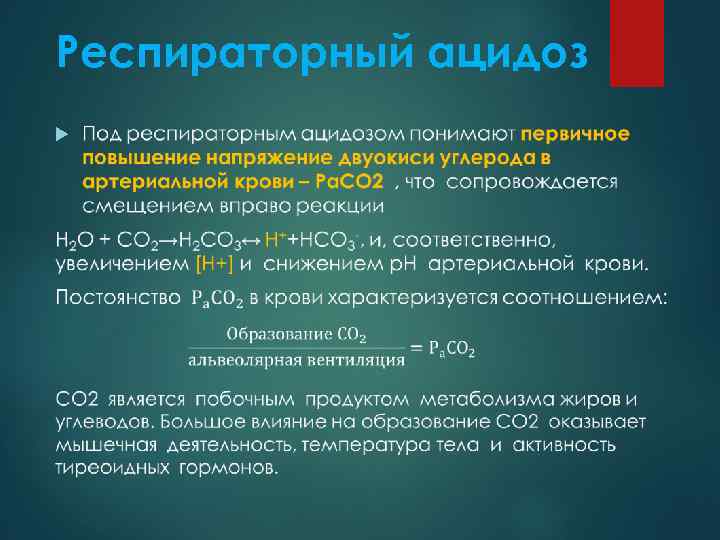 Респираторный ацидоз

Под респираторным ацидозом понимают первичное повышение напряжение двуокиси углерода в артериальной крови – PaCO2 , что сопровождается смещением вправо реакции

$H_2O + CO_2 \rightarrow H_2CO_3 \leftrightarrow H^+ + HCO_3^-$, и, соответственно, увеличением [H+] и снижением pH артериальной крови.

Постоянство $P_aCO_2$ в крови характеризуется соотношением:

$\frac{\text{Образование } CO_2}{\text{альвеолярная вентиляция}} = P_aCO_2$

CO2 является побочным продуктом метаболизма жиров и углеводов. Большое влияние на образование CO2 оказывает мышечная деятельность, температура тела и активность тиреоидных гормонов.